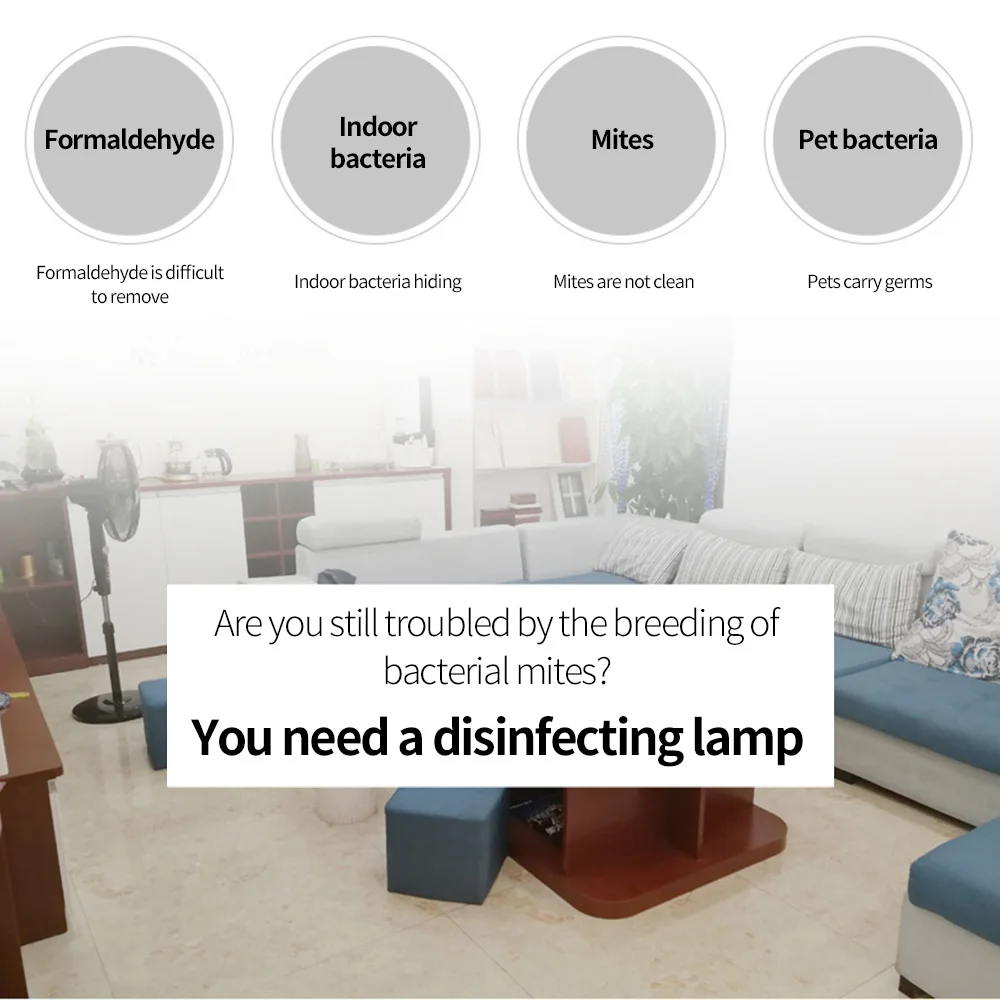 Formaldehyde

Indoor bacteria

Mites

Pet bacteria

Formaldehyde is difficult to remove

Indoor bacteria hiding

Mites are not clean

Pets carry germs

Are you still troubled by the breeding of bacterial mites?

You need a disinfecting lamp